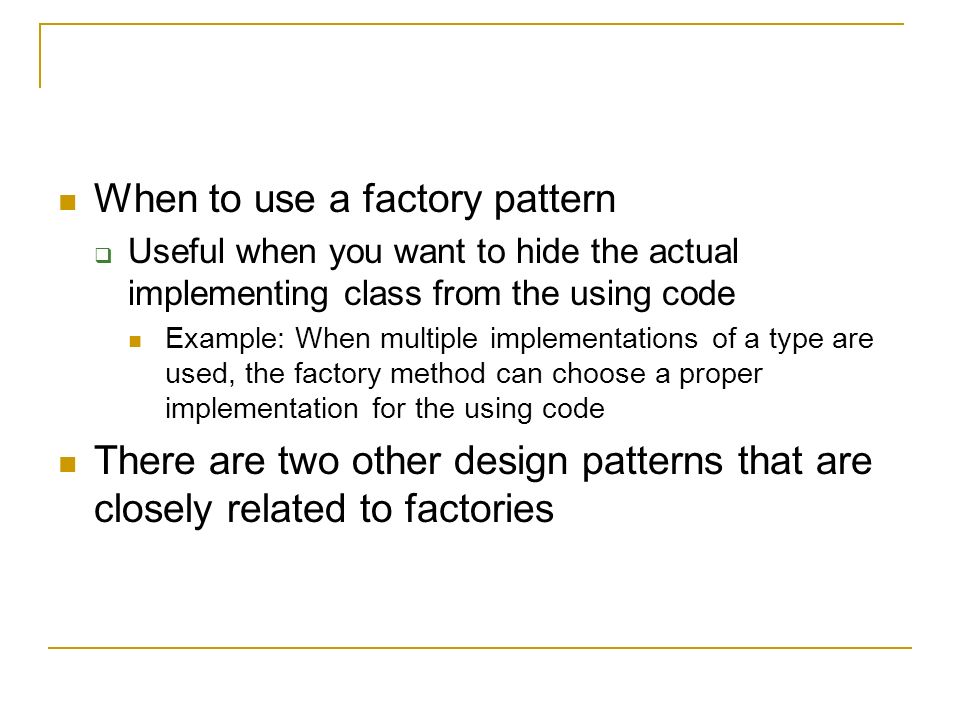 When to use a factory pattern

Useful when you want to hide the actual implementing class from the using code

Example: When multiple implementations of a type are used, the factory method can choose a proper implementation for the using code

There are two other design patterns that are closely related to factories